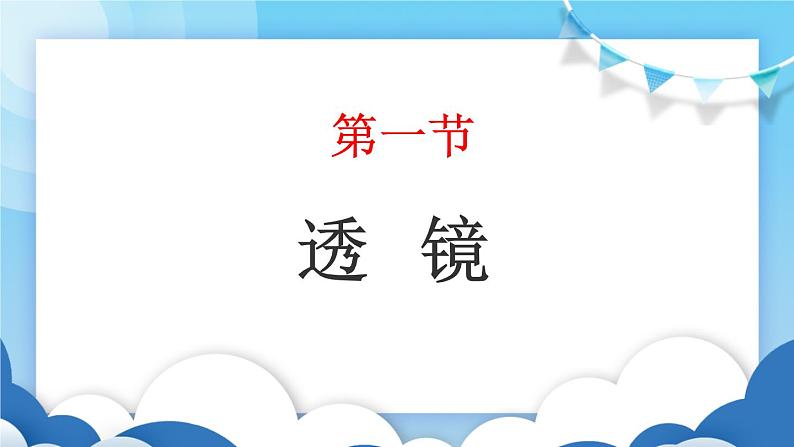 第一节

透　镜